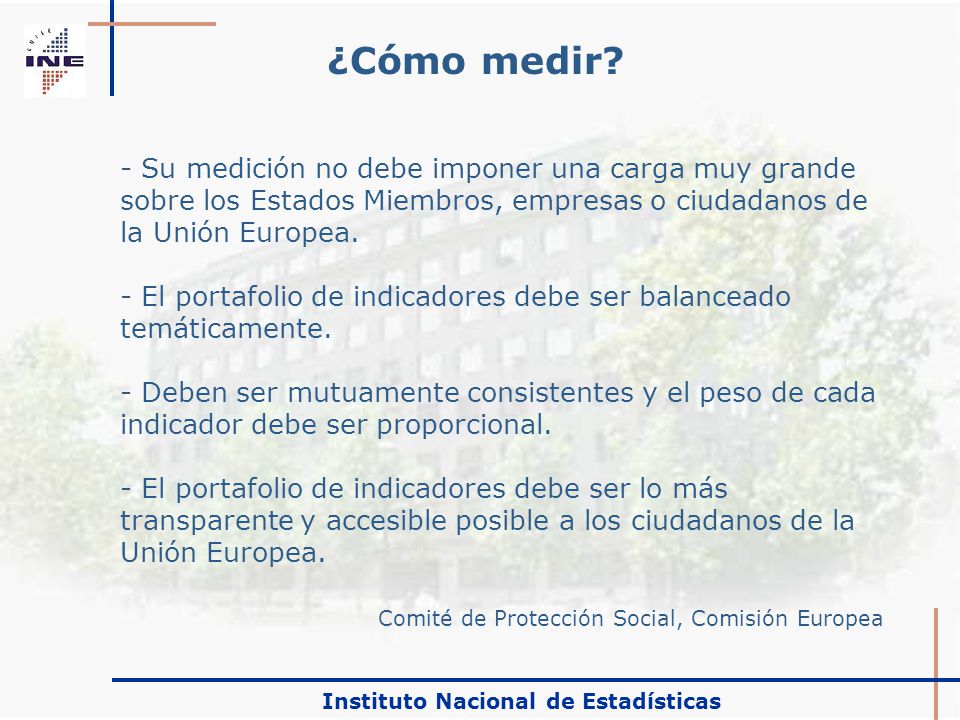 CHILE
INE

¿Cómo medir?

- Su medición no debe imponer una carga muy grande sobre los Estados Miembros, empresas o ciudadanos de la Unión Europea.

- El portafolio de indicadores debe ser balanceado temáticamente.

- Deben ser mutuamente consistentes y el peso de cada indicador debe ser proporcional.

- El portafolio de indicadores debe ser lo más transparente y accesible posible a los ciudadanos de la Unión Europea.

Comité de Protección Social, Comisión Europea

Instituto Nacional de Estadísticas